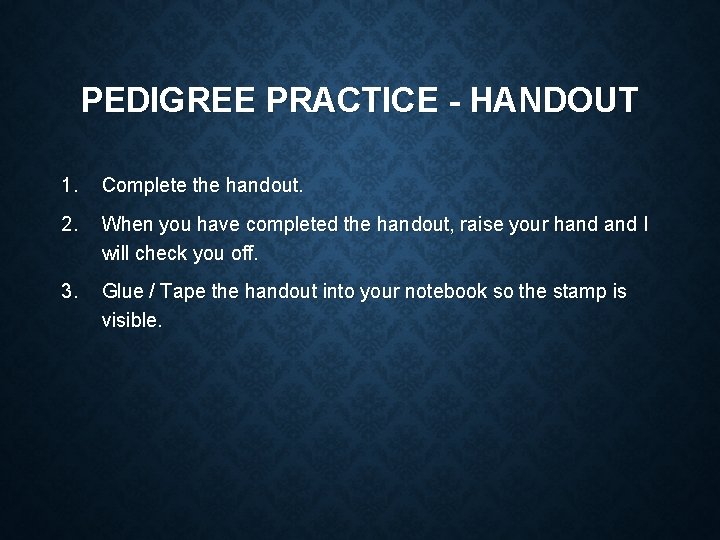 PEDIGREE PRACTICE - HANDOUT

1. Complete the handout.

2. When you have completed the handout, raise your hand and I will check you off.

3. Glue / Tape the handout into your notebook so the stamp is visible.